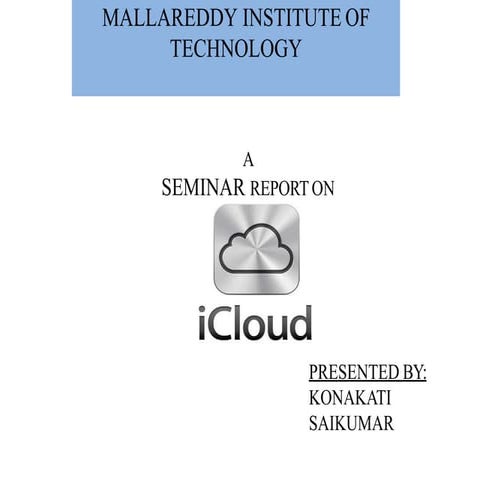 MALLAREDDY INSTITUTE OF TECHNOLOGY

A
SEMINAR REPORT ON

iCloud

PRESENTED BY:
KONAKATI SAIKUMAR